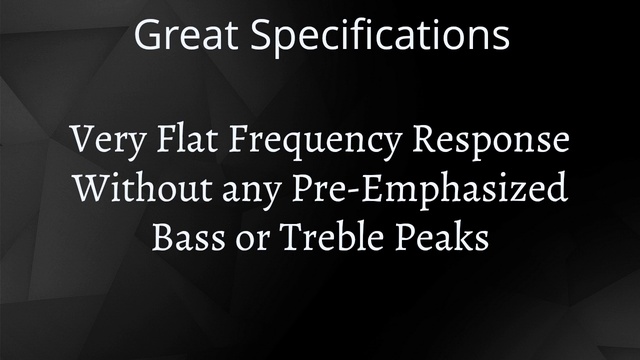 Great Specifications

Very Flat Frequency Response Without any Pre-Emphasized Bass or Treble Peaks